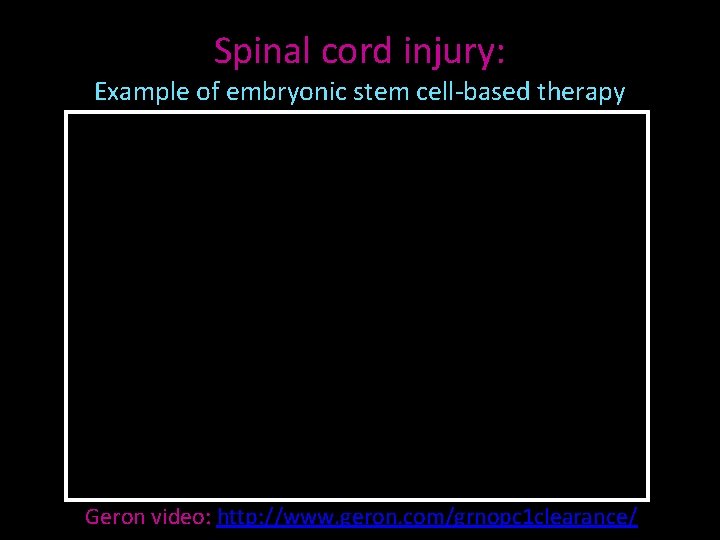 Spinal cord injury:

Example of embryonic stem cell-based therapy

Geron video: http://www.geron.com/grnopc1clearance/